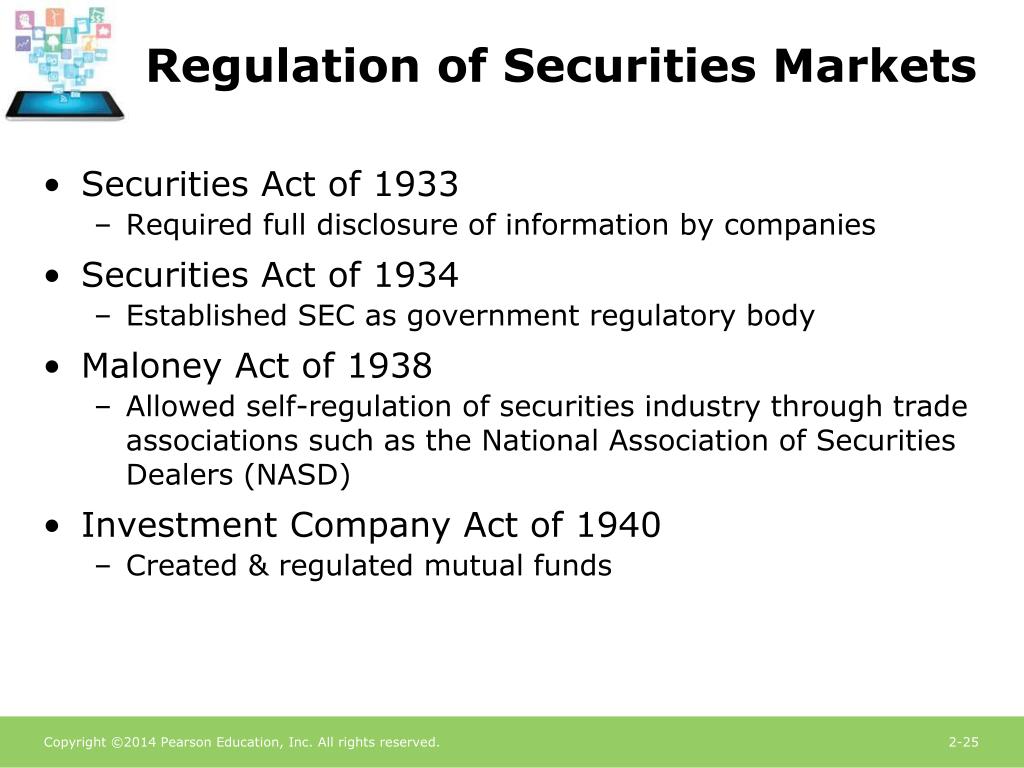 Regulation of Securities Markets

• Securities Act of 1933
– Required full disclosure of information by companies
• Securities Act of 1934
– Established SEC as government regulatory body
• Maloney Act of 1938
– Allowed self-regulation of securities industry through trade associations such as the National Association of Securities Dealers (NASD)
• Investment Company Act of 1940
– Created & regulated mutual funds

Copyright ©2014 Pearson Education, Inc. All rights reserved.
2-25